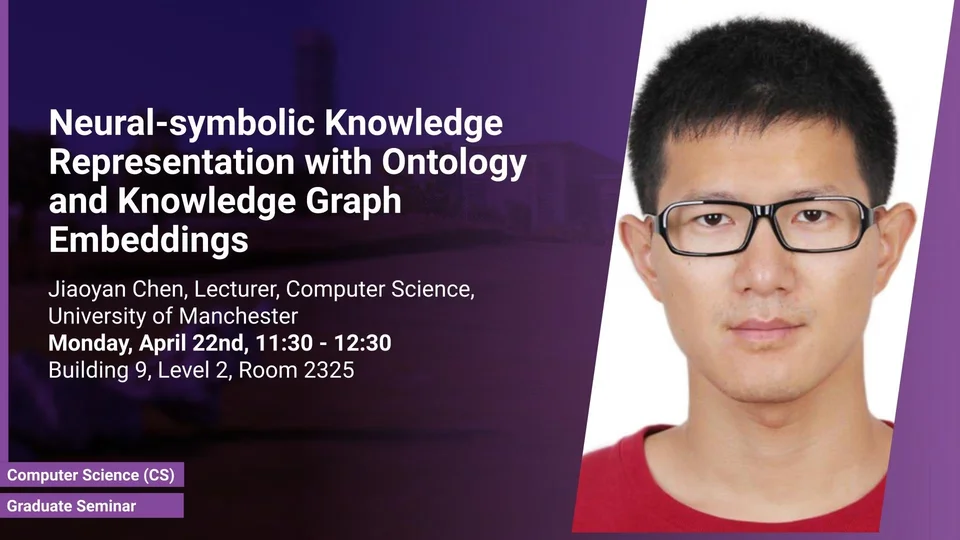 Neural-symbolic Knowledge Representation with Ontology and Knowledge Graph Embeddings

Jiaoyan Chen, Lecturer, Computer Science, University of Manchester
Monday, April 22nd, 11:30 - 12:30
Building 9, Level 2, Room 2325

Computer Science (CS)
Graduate Seminar